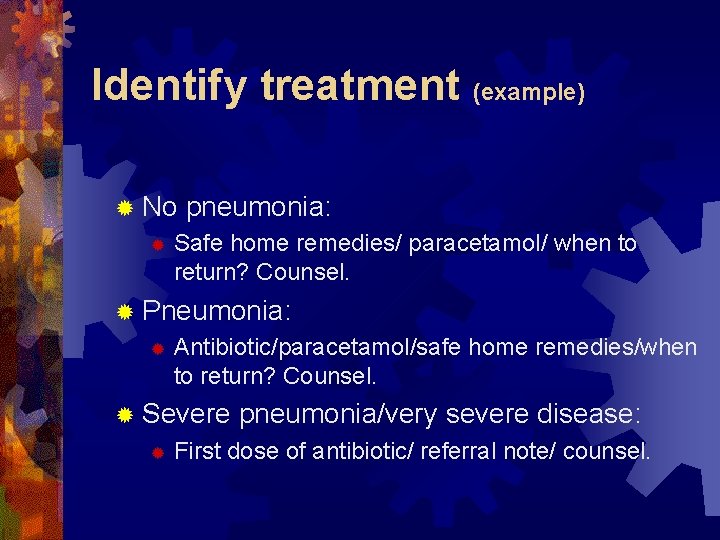 Identify treatment (example)

No pneumonia:

Safe home remedies/ paracetamol/ when to return? Counsel.

Pneumonia:

Antibiotic/paracetamol/safe home remedies/when to return? Counsel.

Severe pneumonia/very severe disease:

First dose of antibiotic/ referral note/ counsel.